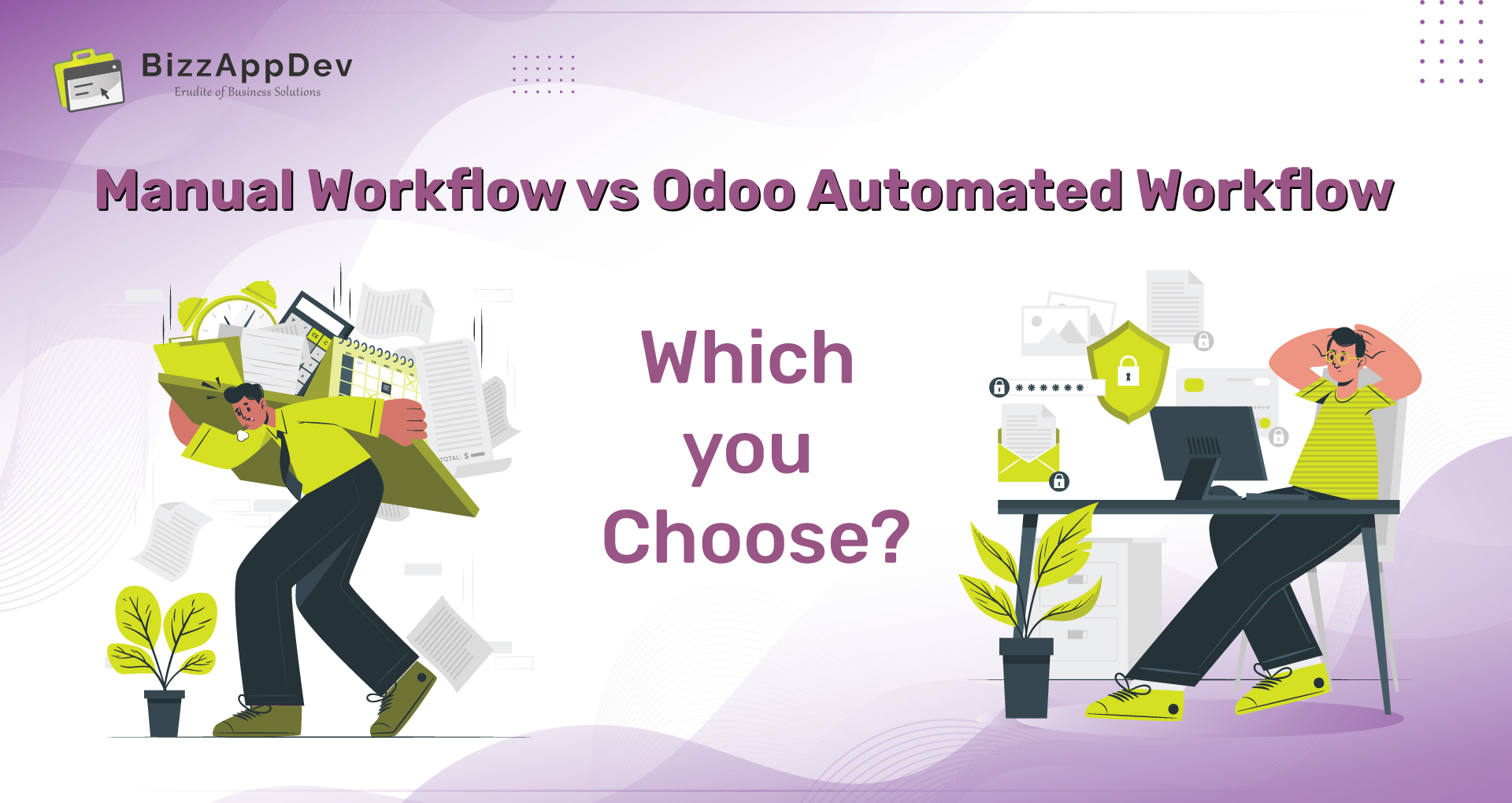 BizzAppDev
Erudite of Business Solutions

Manual Workflow vs Odoo Automated Workflow

Which you Choose?

TOTAL: $

******